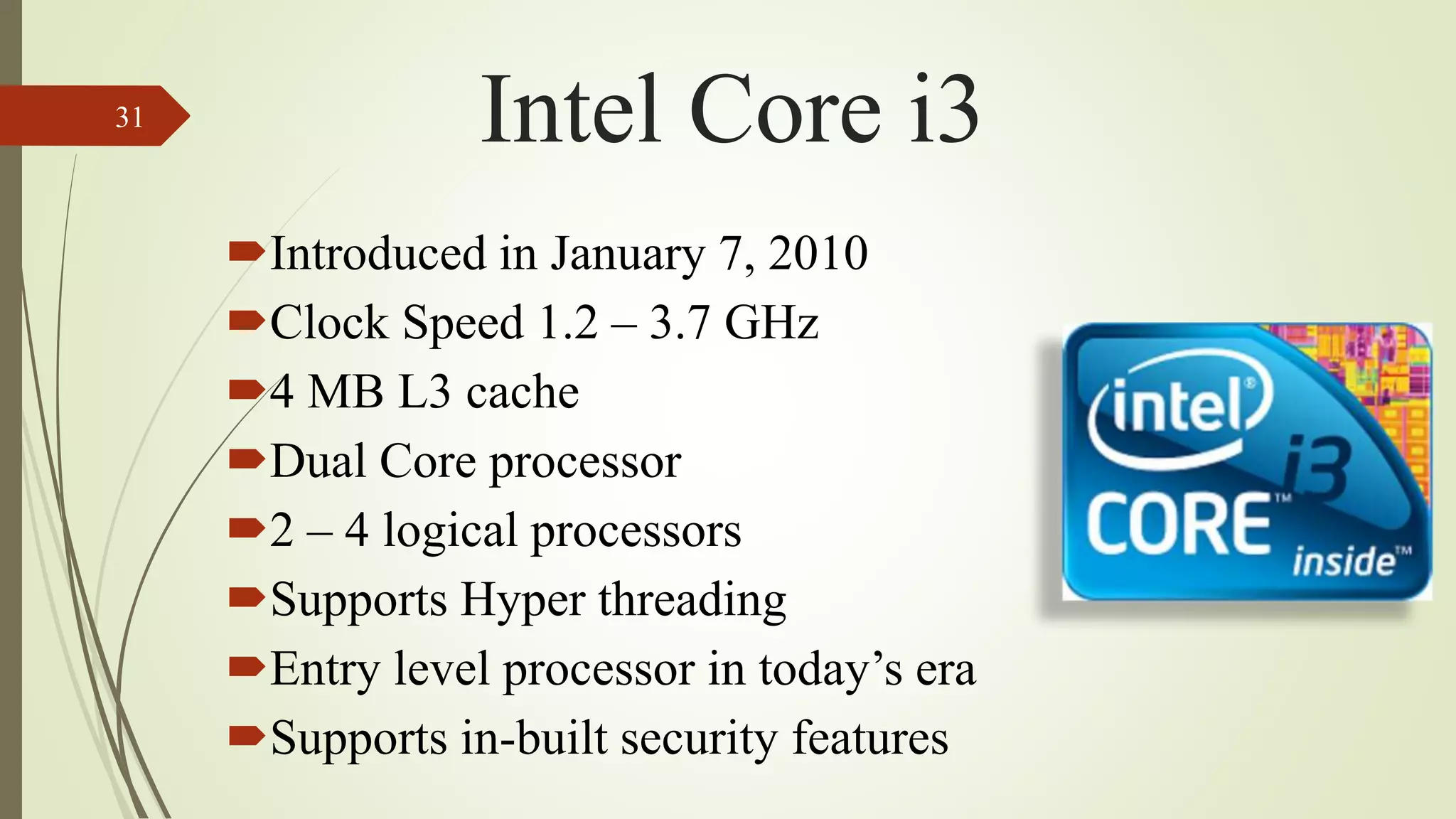 31

Intel Core i3

Introduced in January 7, 2010
Clock Speed 1.2 – 3.7 GHz
4 MB L3 cache
Dual Core processor
2 – 4 logical processors
Supports Hyper threading
Entry level processor in today’s era
Supports in-built security features

intel®
i3
CORE™
inside™